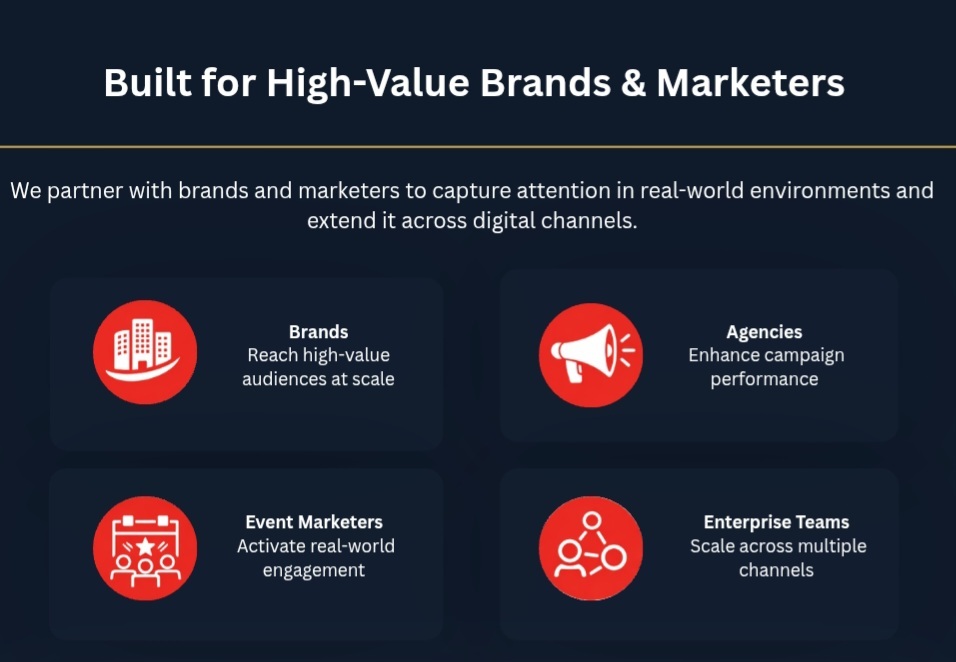 Built for High-Value Brands & Marketers

We partner with brands and marketers to capture attention in real-world environments and extend it across digital channels.

Brands
Reach high-value audiences at scale

Agencies
Enhance campaign performance

Event Marketers
Activate real-world engagement

Enterprise Teams
Scale across multiple channels